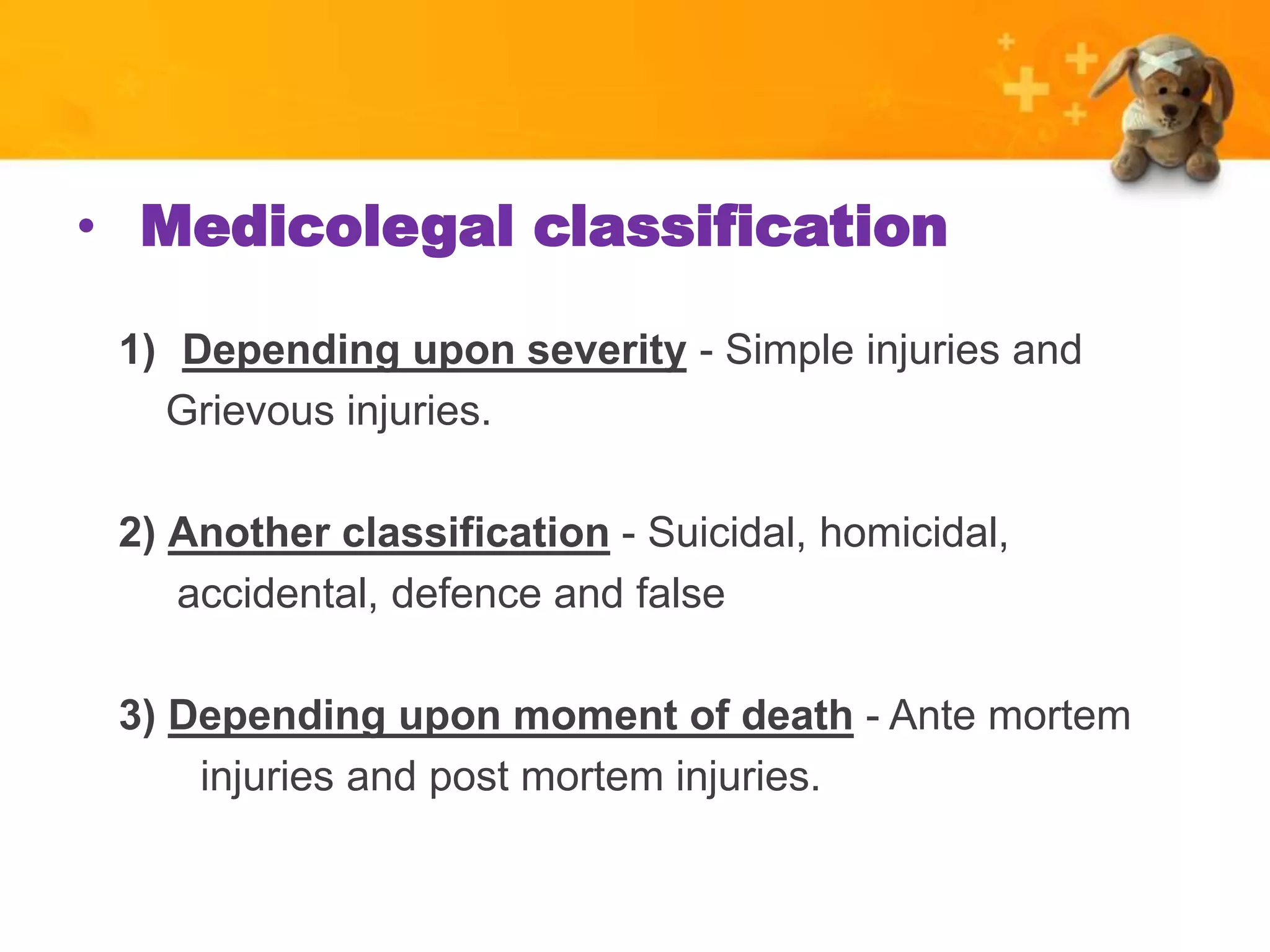 • Medicolegal classification

1) Depending upon severity - Simple injuries and Grievous injuries.

2) Another classification - Suicidal, homicidal, accidental, defence and false

3) Depending upon moment of death - Ante mortem injuries and post mortem injuries.